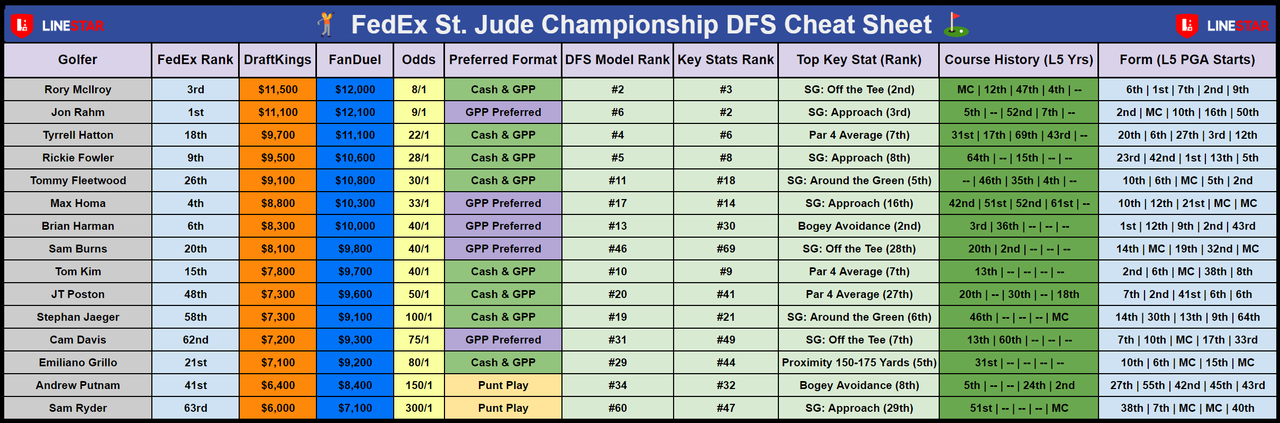 LINESTAR FedEx St. Jude Championship DFS Cheat Sheet LINESTAR

| Golfer | FedEx Rank | DraftKings | FanDuel | Odds | Preferred Format | DFS Model Rank | Key Stats Rank | Top Key Stat (Rank) | Course History (L5 Yrs) | Form (L5 PGA Starts) |
|---|---|---|---|---|---|---|---|---|---|---|
| Rory McIlroy | 3rd | $11,500 | $12,000 | 8/1 | Cash & GPP | #2 | #3 | SG: Off the Tee (2nd) | MC \| 12th \| 47th \| 4th \| -- | 6th \| 1st \| 7th \| 2nd \| 9th |
| Jon Rahm | 1st | $11,100 | $12,100 | 9/1 | GPP Preferred | #6 | #2 | SG: Approach (3rd) | 5th \| -- \| 52nd \| 7th \| -- | 2nd \| MC \| 10th \| 16th \| 50th |
| Tyrrell Hatton | 18th | $9,700 | $11,100 | 22/1 | Cash & GPP | #4 | #6 | Par 4 Average (7th) | 31st \| 17th \| 69th \| 43rd \| -- | 20th \| 6th \| 27th \| 3rd \| 12th |
| Rickie Fowler | 9th | $9,500 | $10,600 | 28/1 | Cash & GPP | #5 | #8 | SG: Approach (8th) | 64th \| -- \| 15th \| -- \| -- | 23rd \| 42nd \| 1st \| 13th \| 5th |
| Tommy Fleetwood | 26th | $9,100 | $10,800 | 30/1 | Cash & GPP | #11 | #18 | SG: Around the Green (5th) | -- \| 46th \| 35th \| 4th \| -- | 10th \| 6th \| MC \| 5th \| 2nd |
| Max Homa | 4th | $8,800 | $10,300 | 33/1 | GPP Preferred | #17 | #14 | SG: Approach (16th) | 42nd \| 51st \| 52nd \| 61st \| -- | 10th \| 12th \| 21st \| MC \| MC |
| Brian Harman | 6th | $8,300 | $10,000 | 40/1 | GPP Preferred | #13 | #30 | Bogey Avoidance (2nd) | 3rd \| 36th \| -- \| -- \| -- | 1st \| 12th \| 9th \| 2nd \| 43rd |
| Sam Burns | 20th | $8,100 | $9,800 | 40/1 | GPP Preferred | #46 | #69 | SG: Off the Tee (28th) | 20th \| 2nd \| -- \| -- \| -- | 14th \| MC \| 19th \| 32nd \| MC |
| Tom Kim | 15th | $7,800 | $9,700 | 40/1 | Cash & GPP | #10 | #9 | Par 4 Average (7th) | 13th \| -- \| -- \| -- \| -- | 2nd \| 6th \| MC \| 38th \| 8th |
| JT Poston | 48th | $7,300 | $9,600 | 50/1 | Cash & GPP | #20 | #41 | Par 4 Average (27th) | 20th \| -- \| 30th \| -- \| 18th | 7th \| 2nd \| 41st \| 6th \| 6th |
| Stephan Jaeger | 58th | $7,300 | $9,100 | 100/1 | Cash & GPP | #19 | #21 | SG: Around the Green (6th) | 46th \| -- \| -- \| -- \| MC | 14th \| 30th \| 13th \| 9th \| 64th |
| Cam Davis | 62nd | $7,200 | $9,300 | 75/1 | GPP Preferred | #31 | #49 | SG: Off the Tee (7th) | 13th \| 60th \| -- \| -- \| -- | 7th \| 10th \| MC \| 17th \| 33rd |
| Emiliano Grillo | 21st | $7,100 | $9,200 | 80/1 | Cash & GPP | #29 | #44 | Proximity 150-175 Yards (5th) | 31st \| -- \| -- \| -- \| -- | 10th \| 6th \| MC \| 15th \| MC |
| Andrew Putnam | 41st | $6,400 | $8,400 | 150/1 | Punt Play | #34 | #32 | Bogey Avoidance (8th) | 5th \| -- \| -- \| 24th \| 2nd | 27th \| 55th \| 42nd \| 45th \| 43rd |
| Sam Ryder | 63rd | $6,000 | $7,100 | 300/1 | Punt Play | #60 | #47 | SG: Approach (29th) | 51st \| -- \| -- \| -- \| MC | 38th \| 7th \| MC \| MC \| 40th |